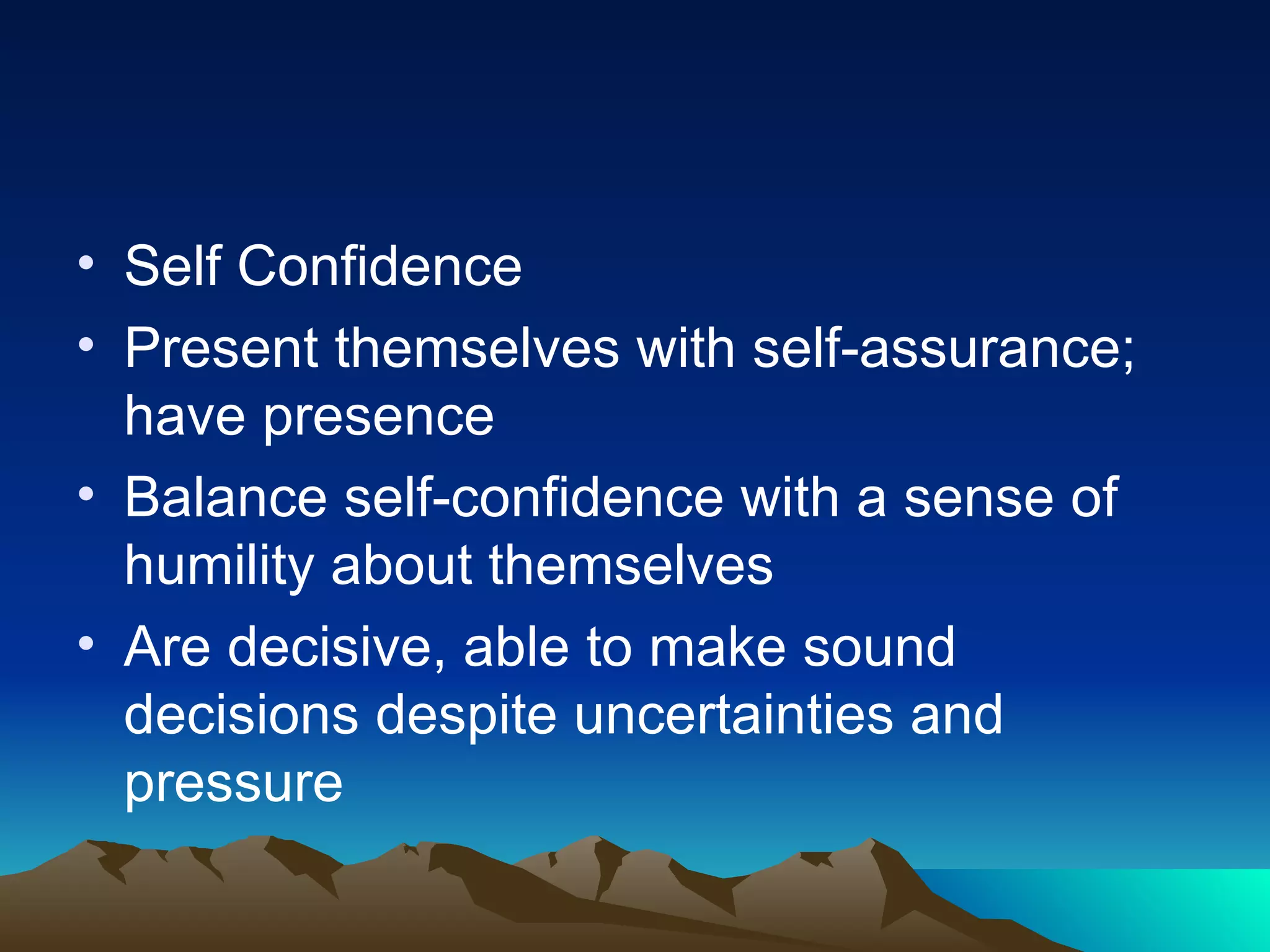 • Self Confidence
• Present themselves with self-assurance; have presence
• Balance self-confidence with a sense of humility about themselves
• Are decisive, able to make sound decisions despite uncertainties and pressure